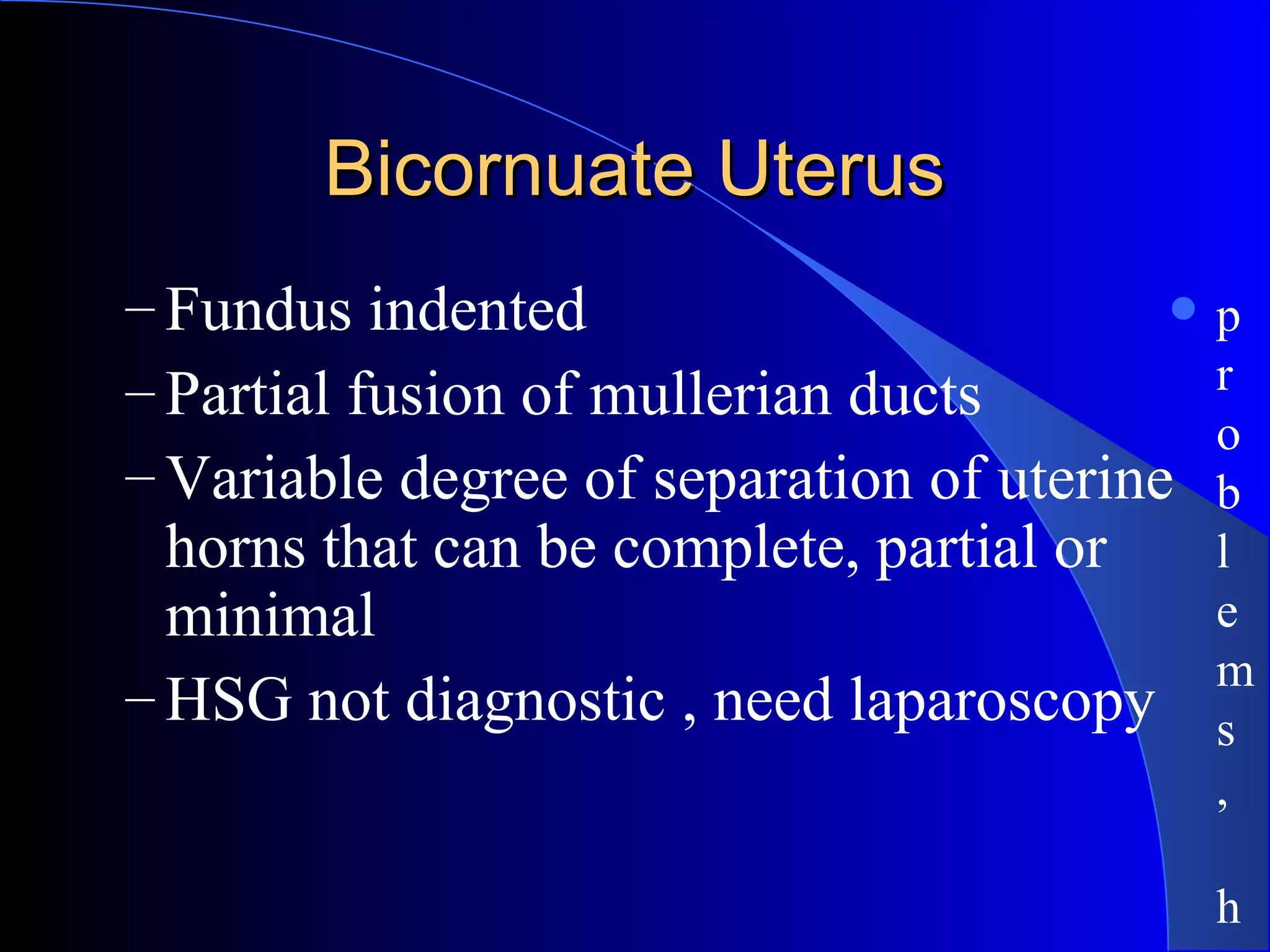 Bicornuate Uterus

– Fundus indented
– Partial fusion of mullerian ducts
– Variable degree of separation of uterine horns that can be complete, partial or minimal
– HSG not diagnostic , need laparoscopy

• p r o b l e m s ,

h